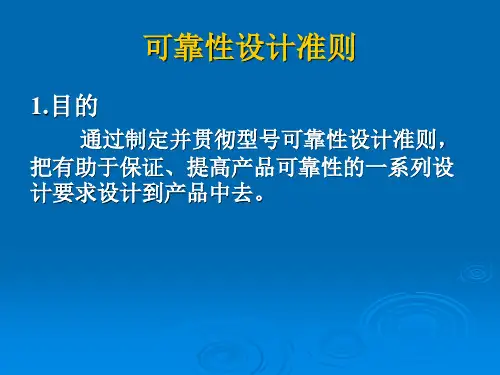 可靠性设计准则

1.目的

通过制定并贯彻型号可靠性设计准则，把有助于保证、提高产品可靠性的一系列设计要求设计到产品中去。